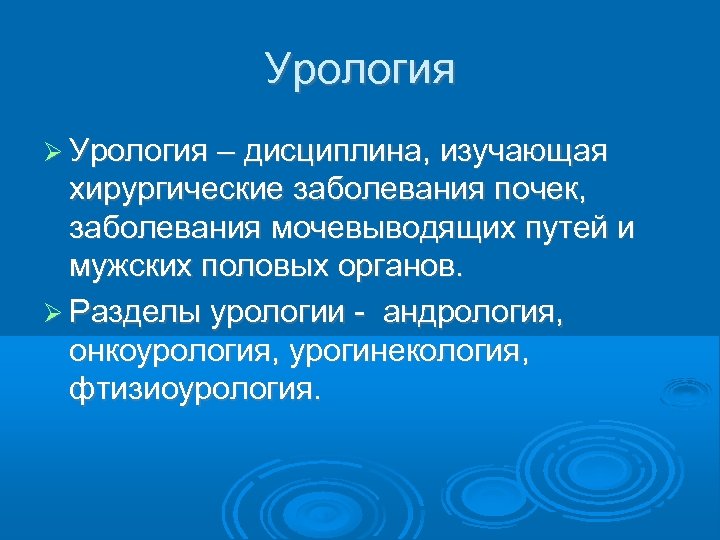 Урология

➢ Урология – дисциплина, изучающая хирургические заболевания почек, заболевания мочевыводящих путей и мужских половых органов.

➢ Разделы урологии - андрология, онкоурология, урогинекология, фтизиоурология.